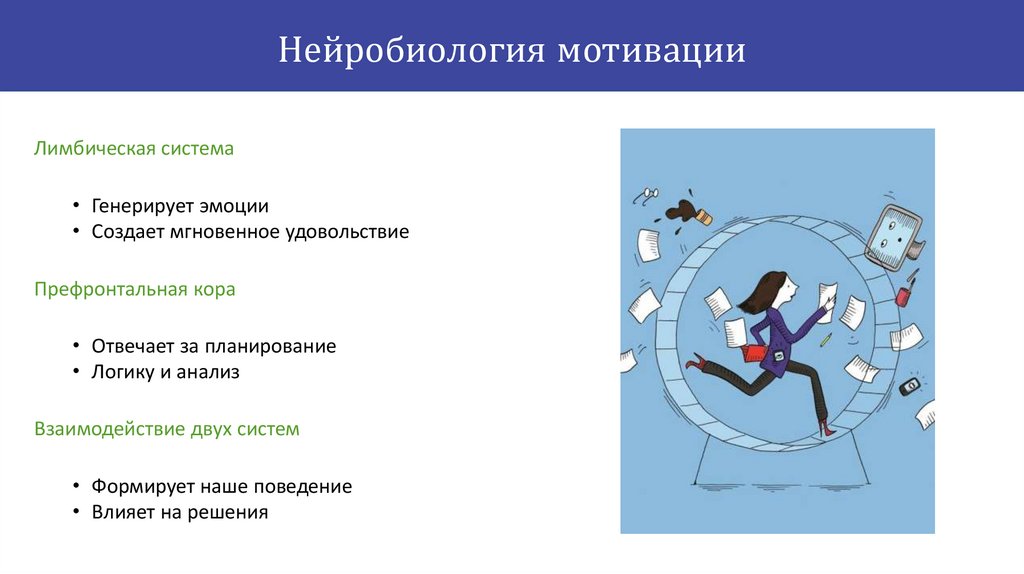 Нейробиология мотивации

Лимбическая система

• Генерирует эмоции
• Создает мгновенное удовольствие

Префронтальная кора

• Отвечает за планирование
• Логику и анализ

Взаимодействие двух систем

• Формирует наше поведение
• Влияет на решения